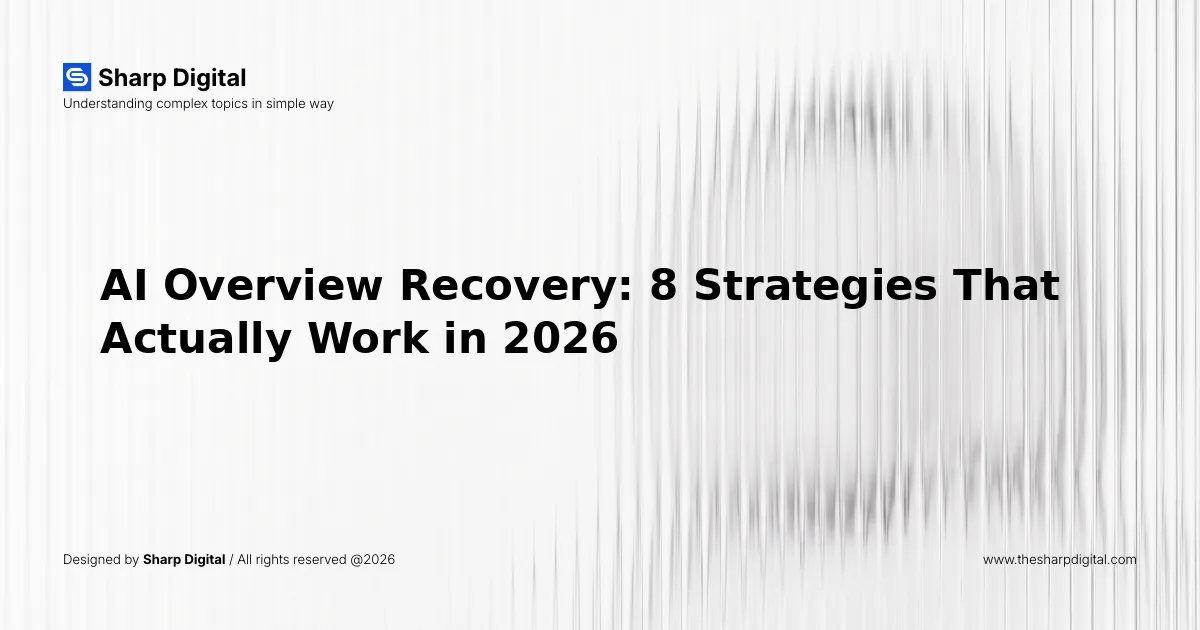 Sharp Digital
Understanding complex topics in simple way

AI Overview Recovery: 8 Strategies That Actually Work in 2026

Designed by Sharp Digital / All rights reserved @2026

www.thesharpdigital.com